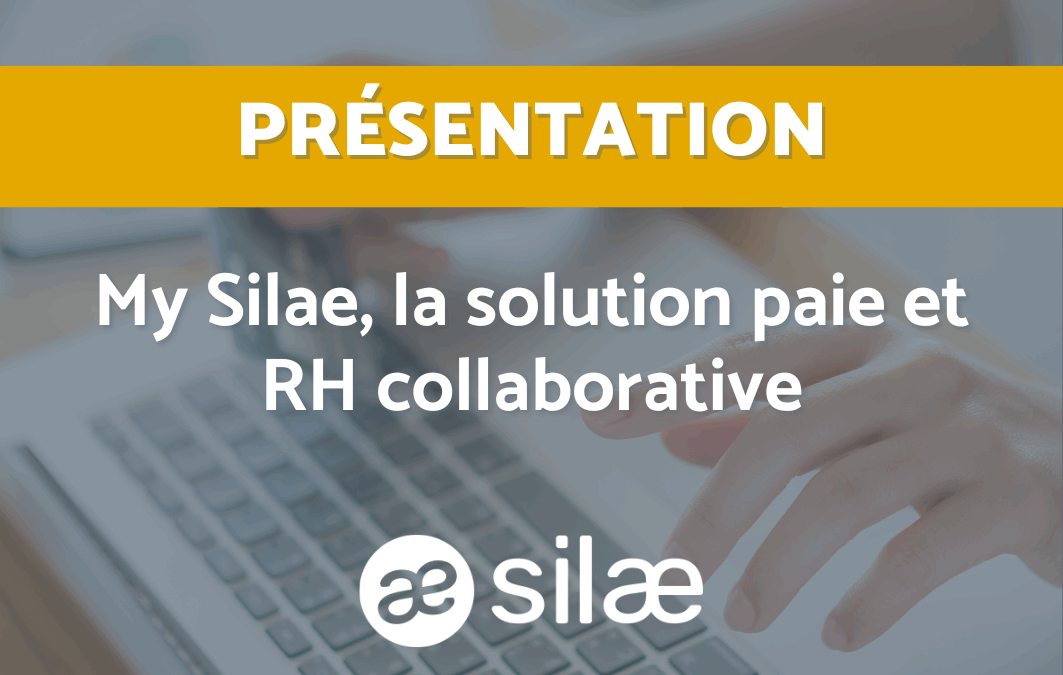 PRÉSENTATION

My Silae, la solution paie et RH collaborative

æ silæ